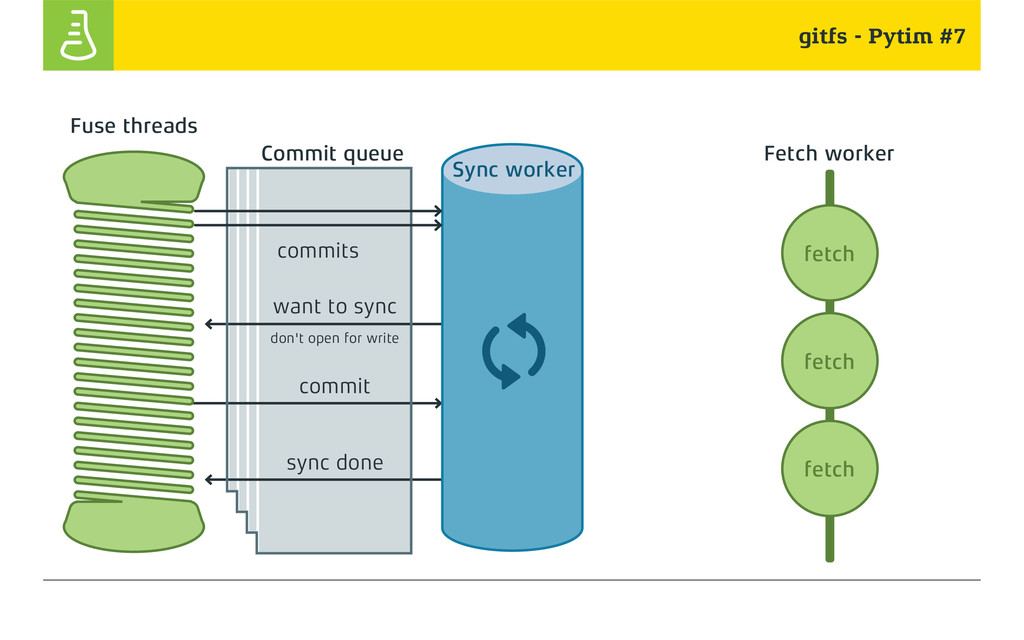 gitfs - Pytim #7

Fuse threads

Commit queue

Sync worker

Fetch worker

commits

want to sync

don't open for write

commit

sync done

fetch

fetch

fetch